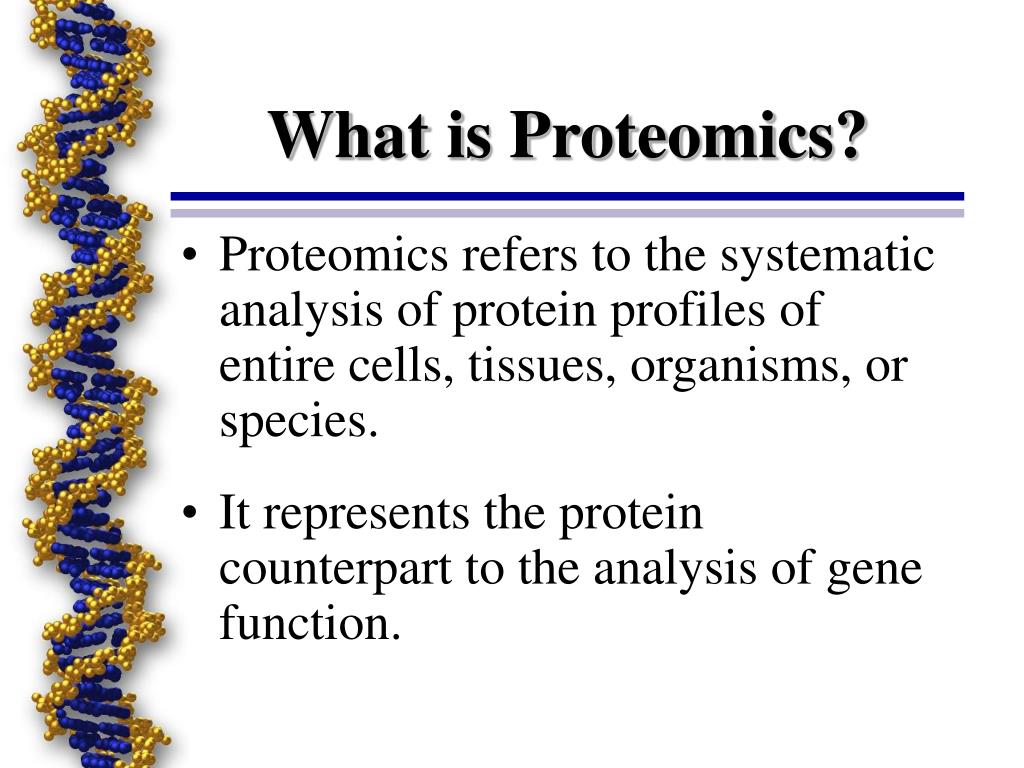 What is Proteomics?

• Proteomics refers to the systematic analysis of protein profiles of entire cells, tissues, organisms, or species.

• It represents the protein counterpart to the analysis of gene function.